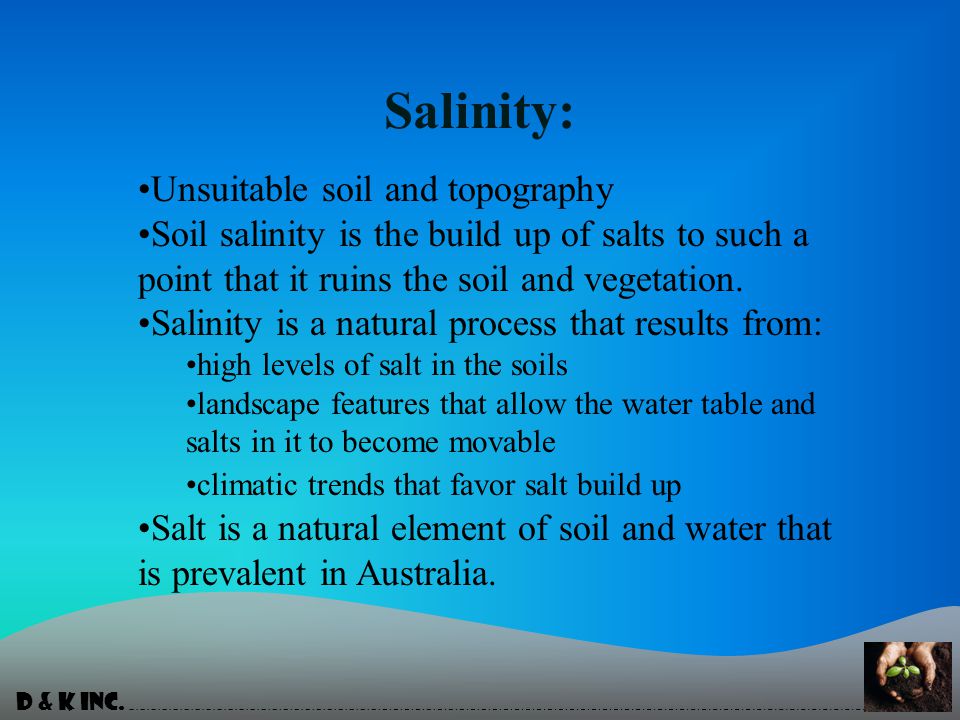 Salinity:

•Unsuitable soil and topography
•Soil salinity is the build up of salts to such a point that it ruins the soil and vegetation.
•Salinity is a natural process that results from:
•high levels of salt in the soils
•landscape features that allow the water table and salts in it to become movable
•climatic trends that favor salt build up
•Salt is a natural element of soil and water that is prevalent in Australia.

D & K INC.